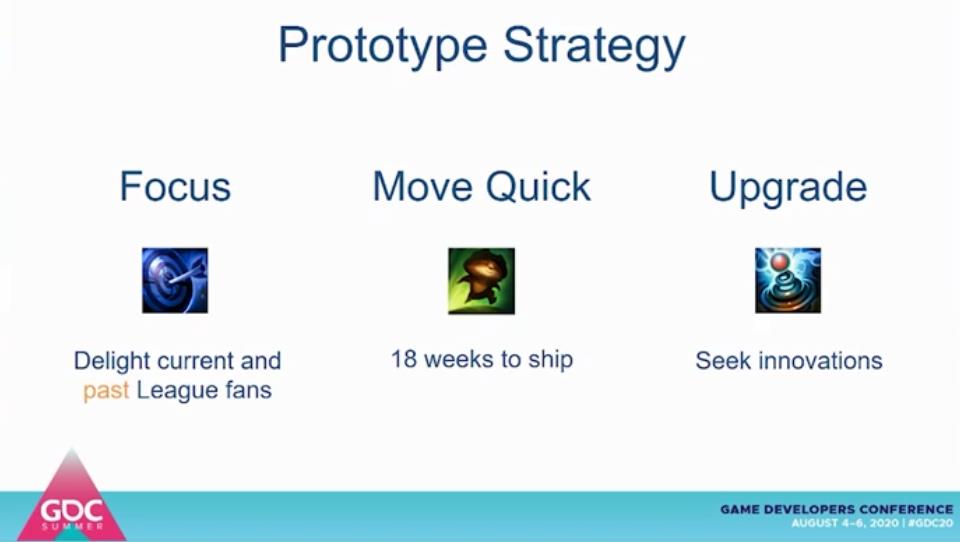 Prototype Strategy

Focus

Delight current and past League fans

Move Quick

18 weeks to ship

Upgrade

Seek innovations

GDC SUMMER

GAME DEVELOPERS CONFERENCE
AUGUST 4–6, 2020 | #GDC20